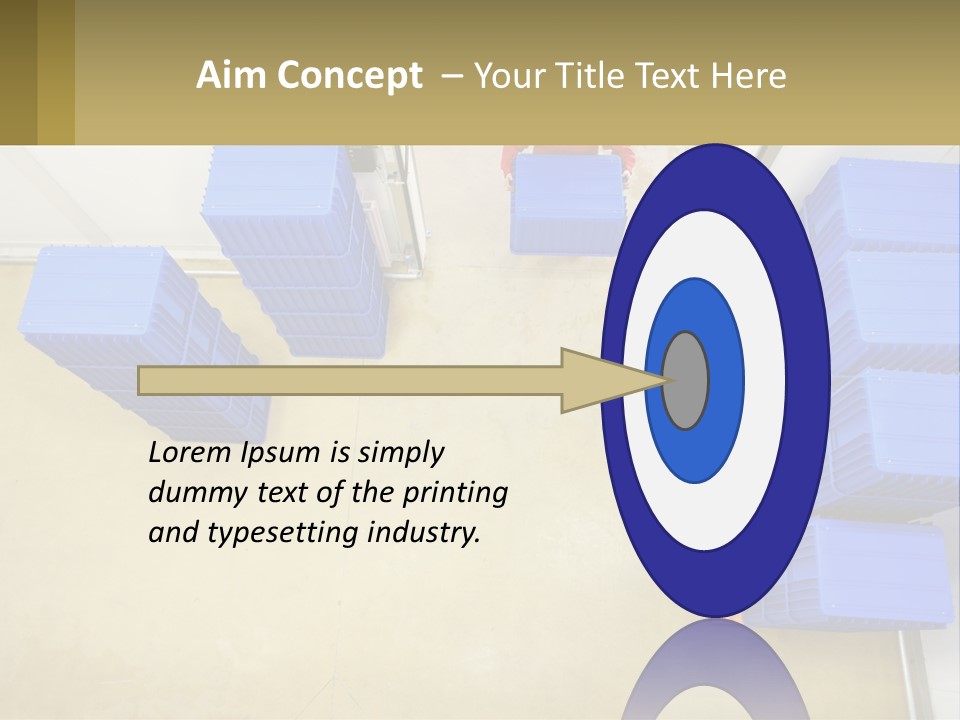 Aim Concept – Your Title Text Here

Lorem Ipsum is simply dummy text of the printing and typesetting industry.